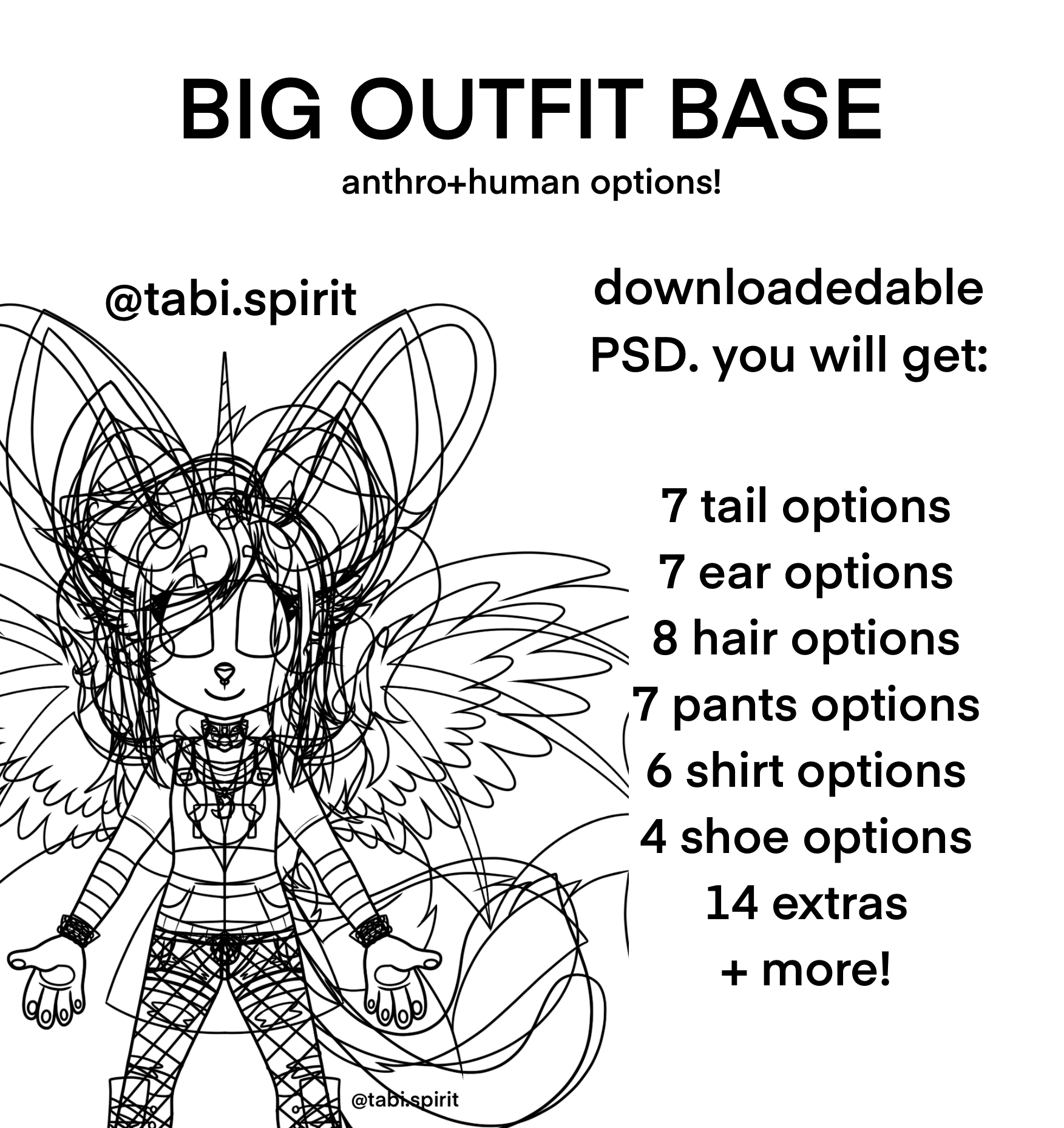 BIG OUTFIT BASE

anthro+human options!

@tabi.spirit

downloadedable PSD. you will get:

7 tail options
7 ear options
8 hair options
7 pants options
6 shirt options
4 shoe options
14 extras
+ more!

@tabi.spirit